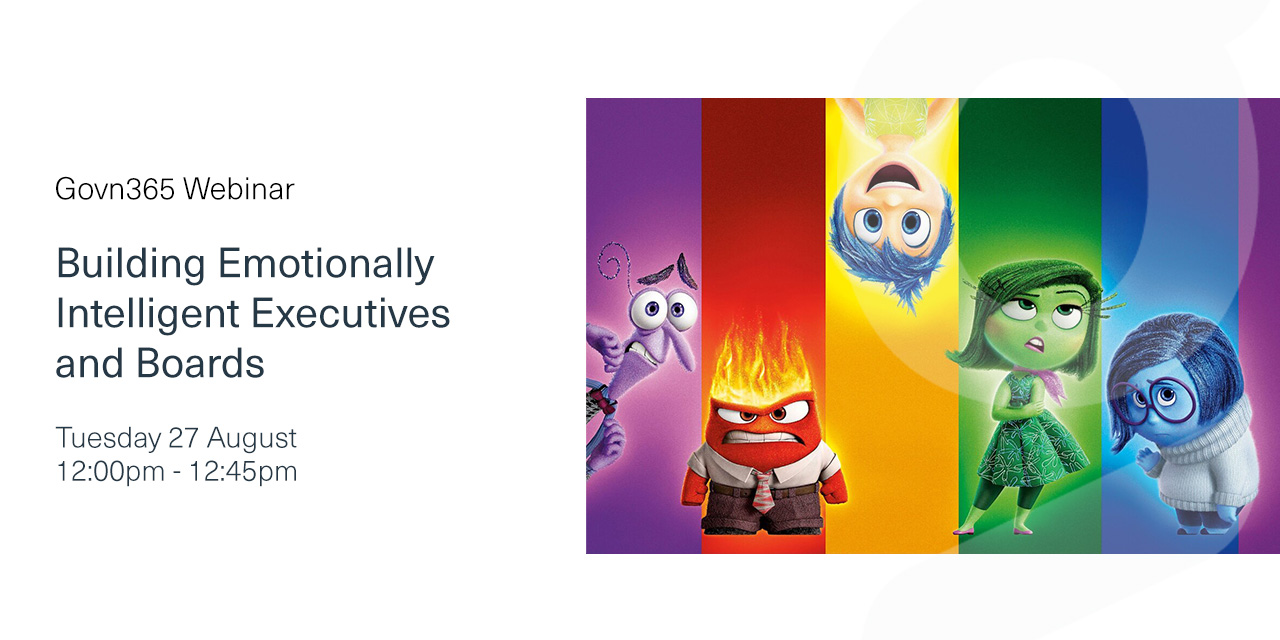 Govn365 Webinar

Building Emotionally Intelligent Executives and Boards

Tuesday 27 August
12:00pm - 12:45pm